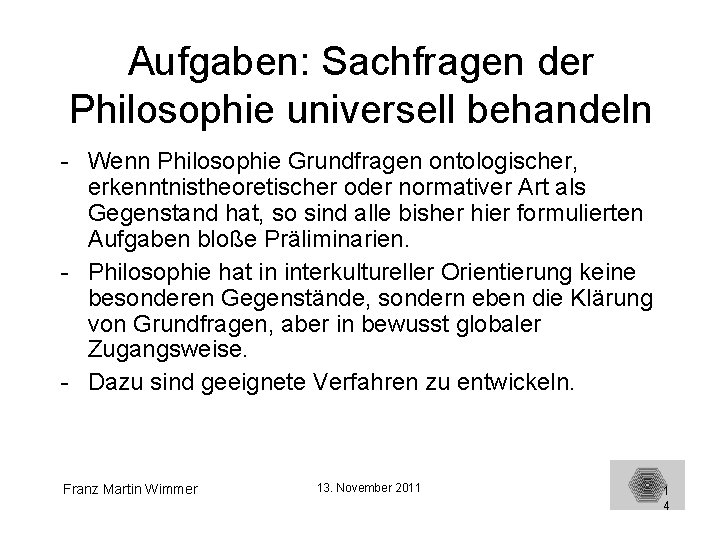 Aufgaben: Sachfragen der Philosophie universell behandeln

- Wenn Philosophie Grundfragen ontologischer, erkenntnistheoretischer oder normativer Art als Gegenstand hat, so sind alle bisher hier formulierten Aufgaben bloße Präliminarien.
- Philosophie hat in interkultureller Orientierung keine besonderen Gegenstände, sondern eben die Klärung von Grundfragen, aber in bewusst globaler Zugangsweise.
- Dazu sind geeignete Verfahren zu entwickeln.

Franz Martin Wimmer

13. November 2011

14